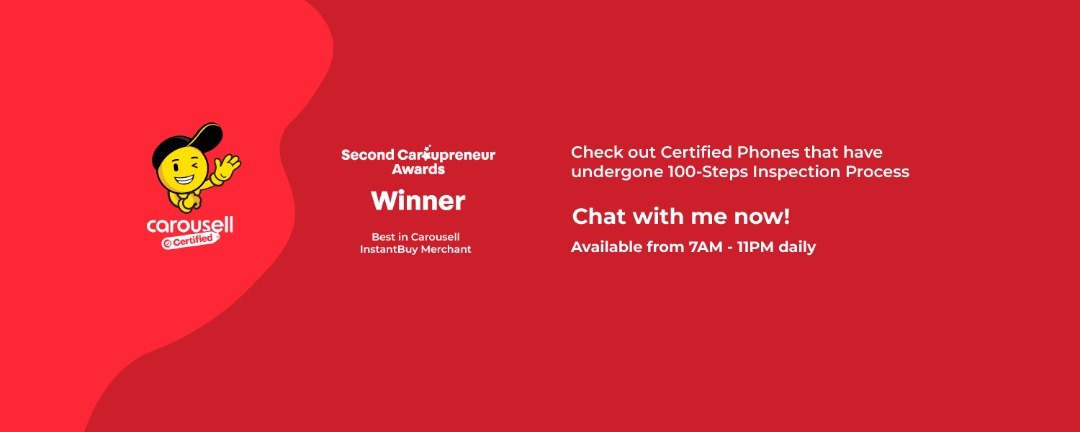 carousell
Certified

Second Caroupreneur Awards
Winner
Best in Carousell InstantBuy Merchant

Check out Certified Phones that have undergone 100-Steps Inspection Process

Chat with me now!
Available from 7AM - 11PM daily